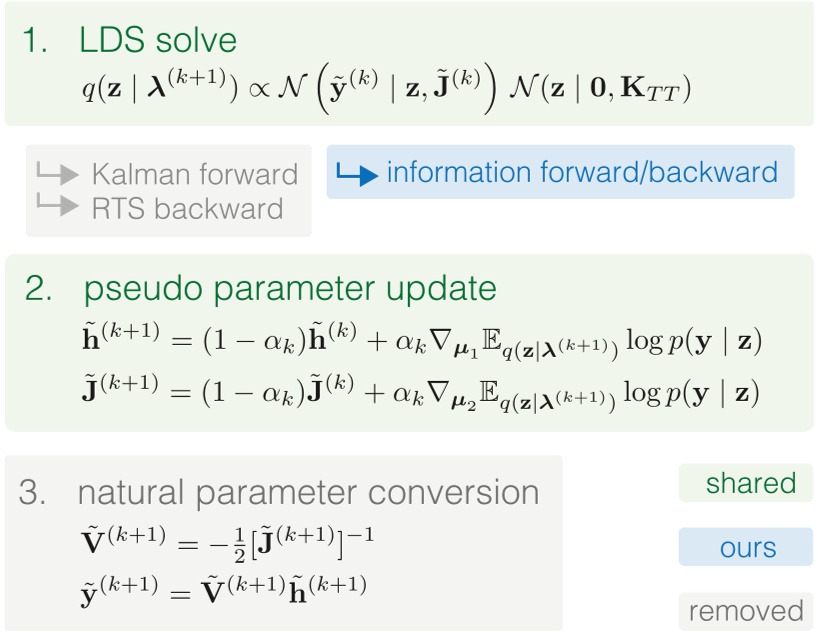 1. LDS solve

$q(\mathbf{z} \mid \boldsymbol{\lambda}^{(k+1)}) \propto \mathcal{N}\left(\tilde{\mathbf{y}}^{(k)} \mid \mathbf{z}, \tilde{\mathbf{J}}^{(k)}\right) \mathcal{N}(\mathbf{z} \mid \mathbf{0}, \mathbf{K}_{TT})$

Kalman forward
RTS backward

information forward/backward

2. pseudo parameter update

$\tilde{\mathbf{h}}^{(k+1)} = (1-\alpha_k)\tilde{\mathbf{h}}^{(k)} + \alpha_k \nabla_{\boldsymbol{\mu}_1} \mathbb{E}_{q(\mathbf{z}|\boldsymbol{\lambda}^{(k+1)})} \log p(\mathbf{y} \mid \mathbf{z})$

$\tilde{\mathbf{J}}^{(k+1)} = (1-\alpha_k)\tilde{\mathbf{J}}^{(k)} + \alpha_k \nabla_{\boldsymbol{\mu}_2} \mathbb{E}_{q(\mathbf{z}|\boldsymbol{\lambda}^{(k+1)})} \log p(\mathbf{y} \mid \mathbf{z})$

3. natural parameter conversion

$\tilde{\mathbf{V}}^{(k+1)} = -\frac{1}{2}[\tilde{\mathbf{J}}^{(k+1)}]^{-1}$

$\tilde{\mathbf{y}}^{(k+1)} = \tilde{\mathbf{V}}^{(k+1)}\tilde{\mathbf{h}}^{(k+1)}$

shared

ours

removed